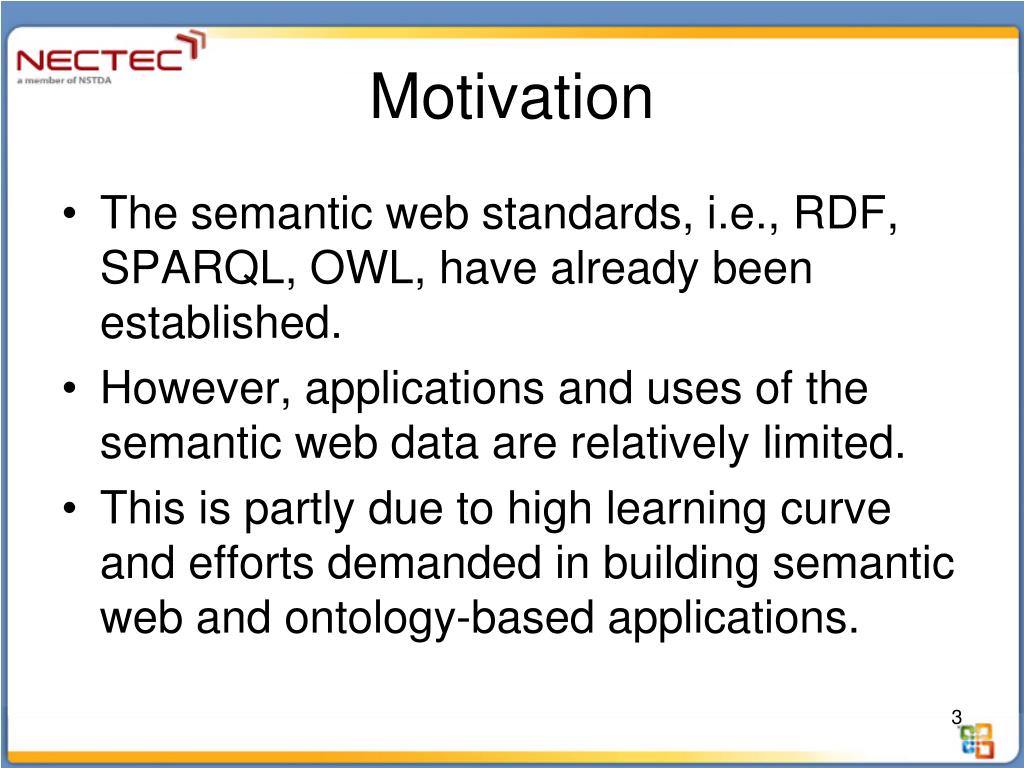 NECTEC
a member of NSTDA

Motivation

• The semantic web standards, i.e., RDF, SPARQL, OWL, have already been established.
• However, applications and uses of the semantic web data are relatively limited.
• This is partly due to high learning curve and efforts demanded in building semantic web and ontology-based applications.

3